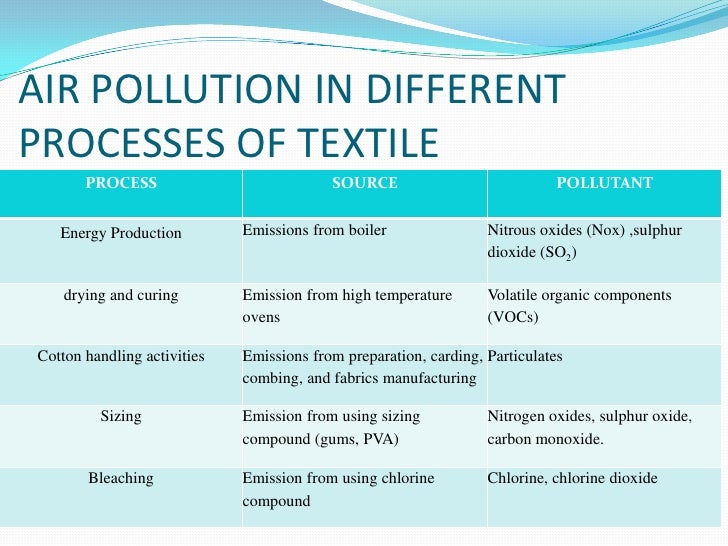 AIR POLLUTION IN DIFFERENT PROCESSES OF TEXTILE

| PROCESS | SOURCE | POLLUTANT |
|---|---|---|
| Energy Production | Emissions from boiler | Nitrous oxides (Nox) ,sulphur dioxide ($SO_2$) |
| drying and curing | Emission from high temperature ovens | Volatile organic components (VOCs) |
| Cotton handling activities | Emissions from preparation, carding, combing, and fabrics manufacturing | Particulates |
| Sizing | Emission from using sizing compound (gums, PVA) | Nitrogen oxides, sulphur oxide, carbon monoxide. |
| Bleaching | Emission from using chlorine compound | Chlorine, chlorine dioxide |